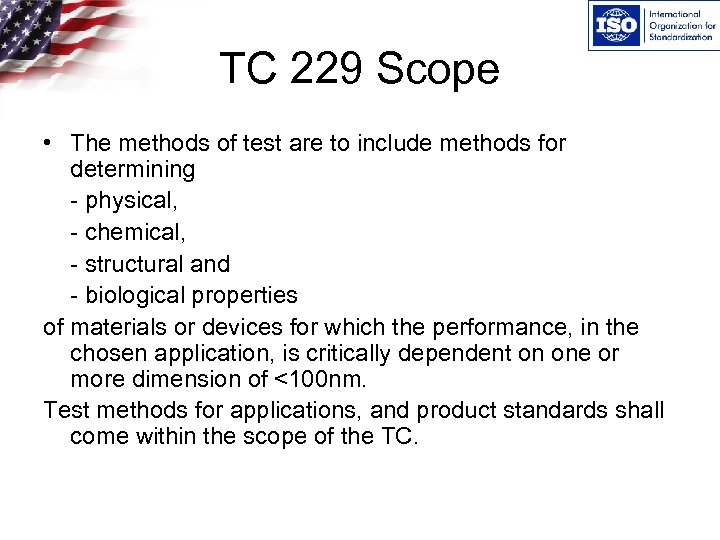 ISO International Organization for Standardization

TC 229 Scope

• The methods of test are to include methods for determining
- physical,
- chemical,
- structural and
- biological properties
of materials or devices for which the performance, in the chosen application, is critically dependent on one or more dimension of <100nm.
Test methods for applications, and product standards shall come within the scope of the TC.